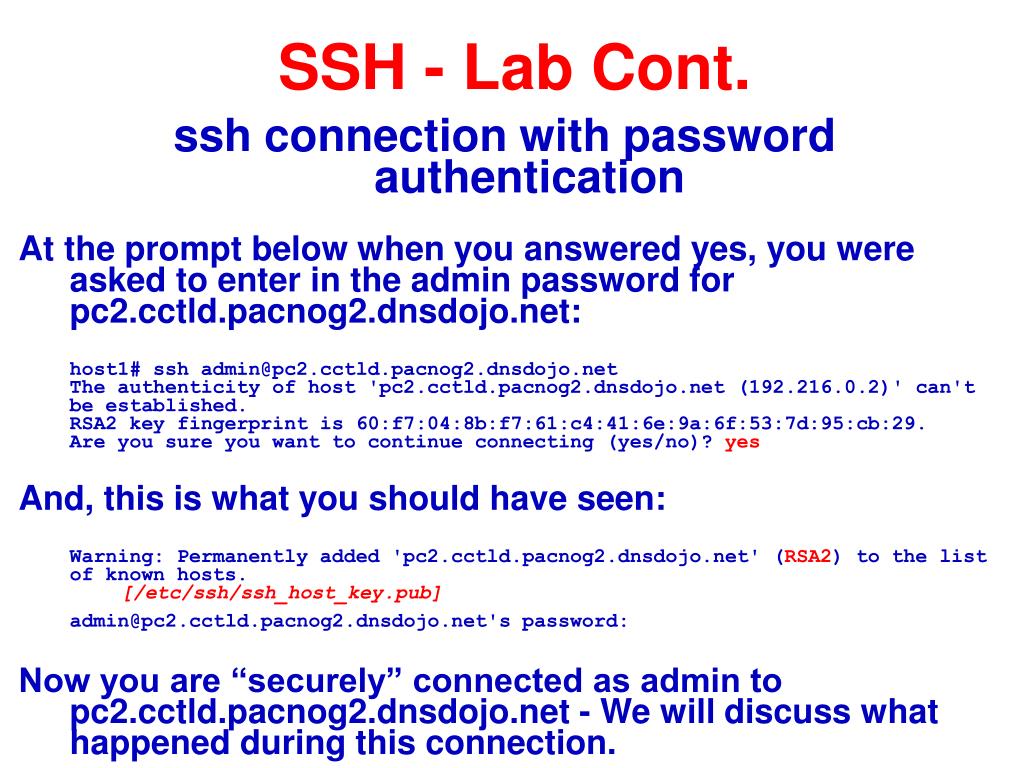 SSH - Lab Cont.

ssh connection with password authentication

At the prompt below when you answered yes, you were asked to enter in the admin password for pc2.cctld.pacnog2.dnsdojo.net:

host1# ssh admin@pc2.cctld.pacnog2.dnsdojo.net
The authenticity of host 'pc2.cctld.pacnog2.dnsdojo.net (192.216.0.2)' can't be established.
RSA2 key fingerprint is 60:f7:04:8b:f7:61:c4:41:6e:9a:6f:53:7d:95:cb:29.
Are you sure you want to continue connecting (yes/no)? yes

And, this is what you should have seen:

Warning: Permanently added 'pc2.cctld.pacnog2.dnsdojo.net' (RSA2) to the list of known hosts.
[/etc/ssh/ssh_host_key.pub]
admin@pc2.cctld.pacnog2.dnsdojo.net's password:

Now you are “securely” connected as admin to pc2.cctld.pacnog2.dnsdojo.net - We will discuss what happened during this connection.